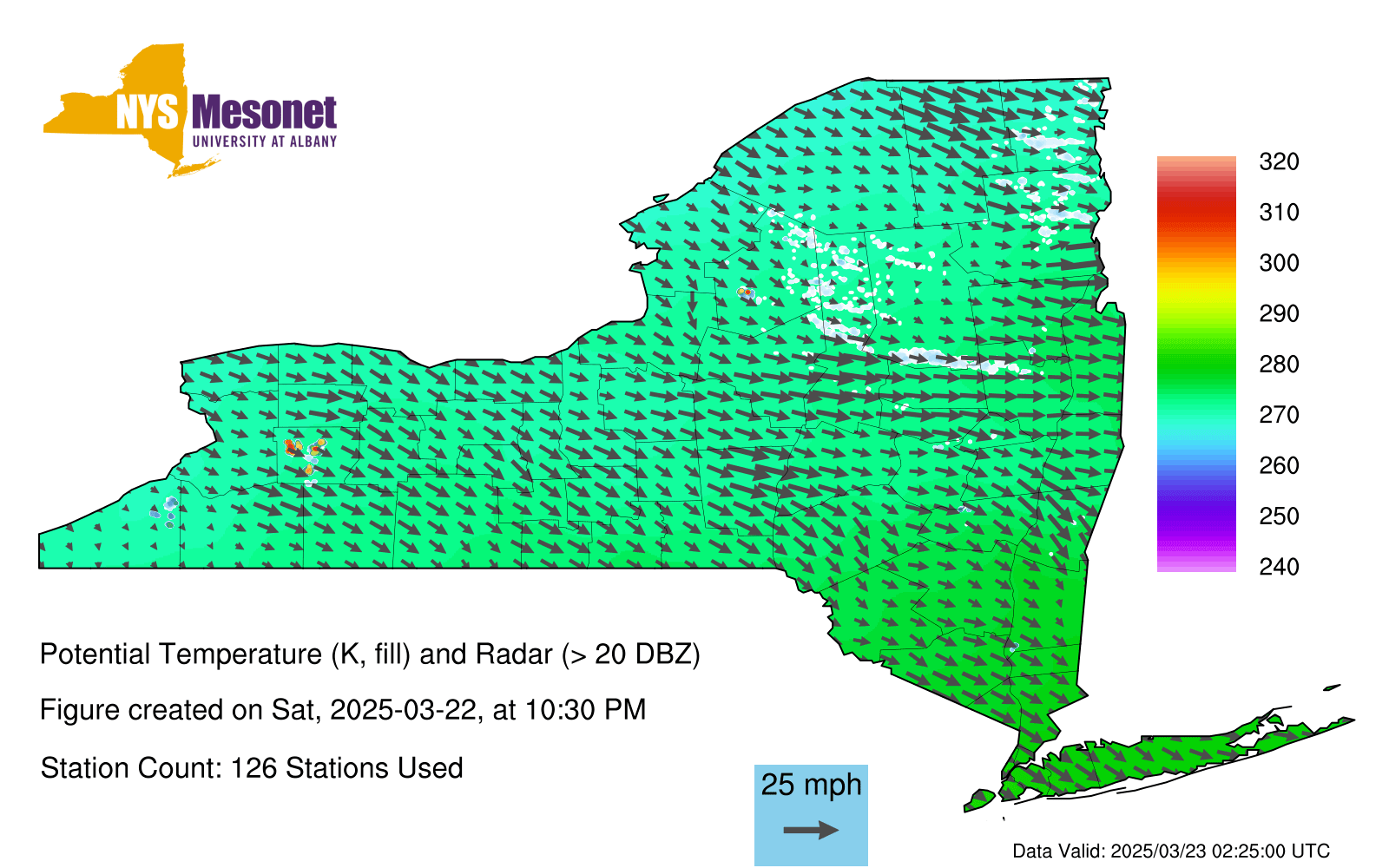 NYS Mesonet
UNIVERSITY AT ALBANY

320
310
300
290
280
270
260
250
240

Potential Temperature (K, fill) and Radar (> 20 DBZ)

Figure created on Sat, 2025-03-22, at 10:30 PM

Station Count: 126 Stations Used

25 mph

Data Valid: 2025/03/23 02:25:00 UTC